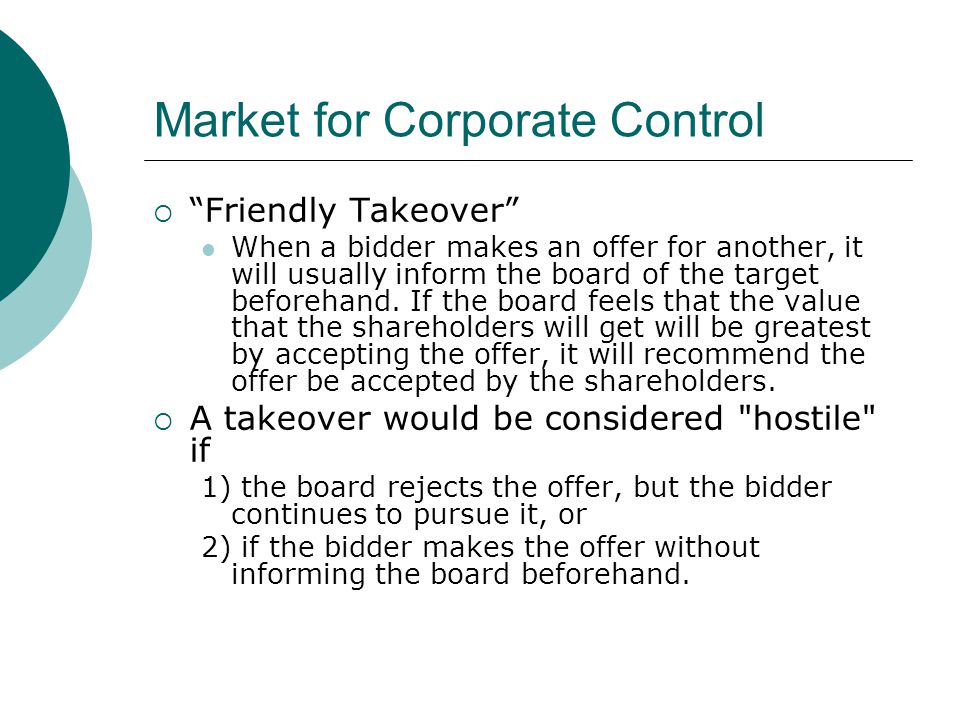 Market for Corporate Control

“Friendly Takeover”

When a bidder makes an offer for another, it will usually inform the board of the target beforehand. If the board feels that the value that the shareholders will get will be greatest by accepting the offer, it will recommend the offer be accepted by the shareholders.

A takeover would be considered "hostile" if

1) the board rejects the offer, but the bidder continues to pursue it, or

2) if the bidder makes the offer without informing the board beforehand.